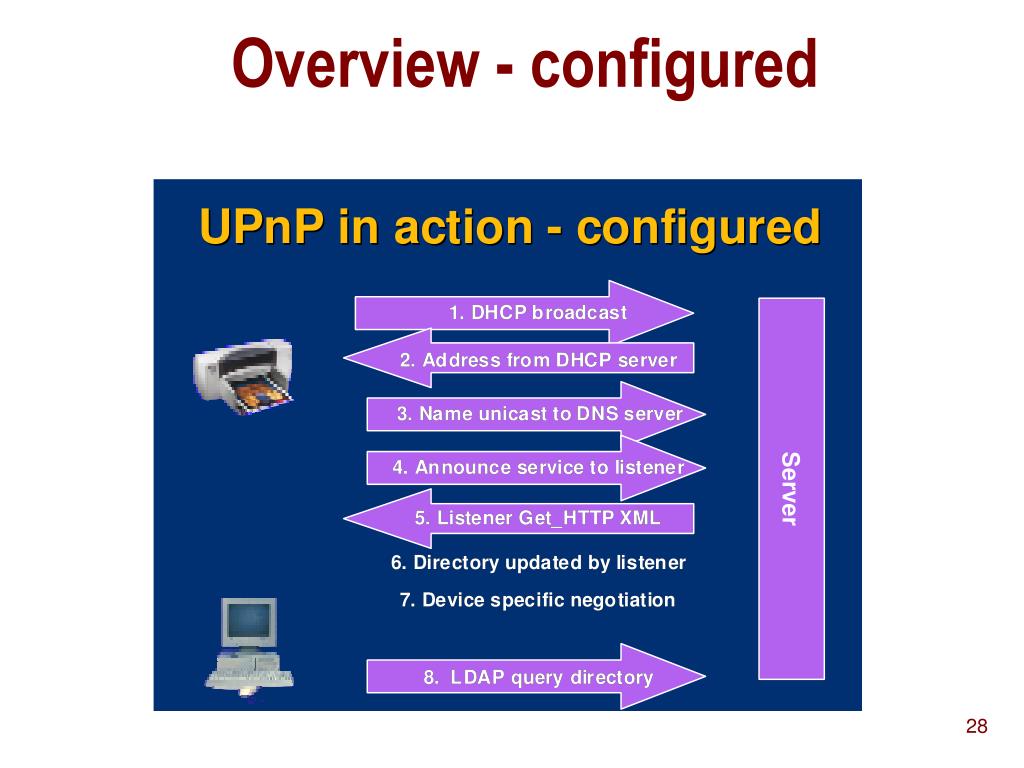 Overview - configured

UPnP in action - configured

1. DHCP broadcast

2. Address from DHCP server

3. Name unicast to DNS server

4. Announce service to listener

5. Listener Get_HTTP XML

6. Directory updated by listener

7. Device specific negotiation

8. LDAP query directory

Server

28